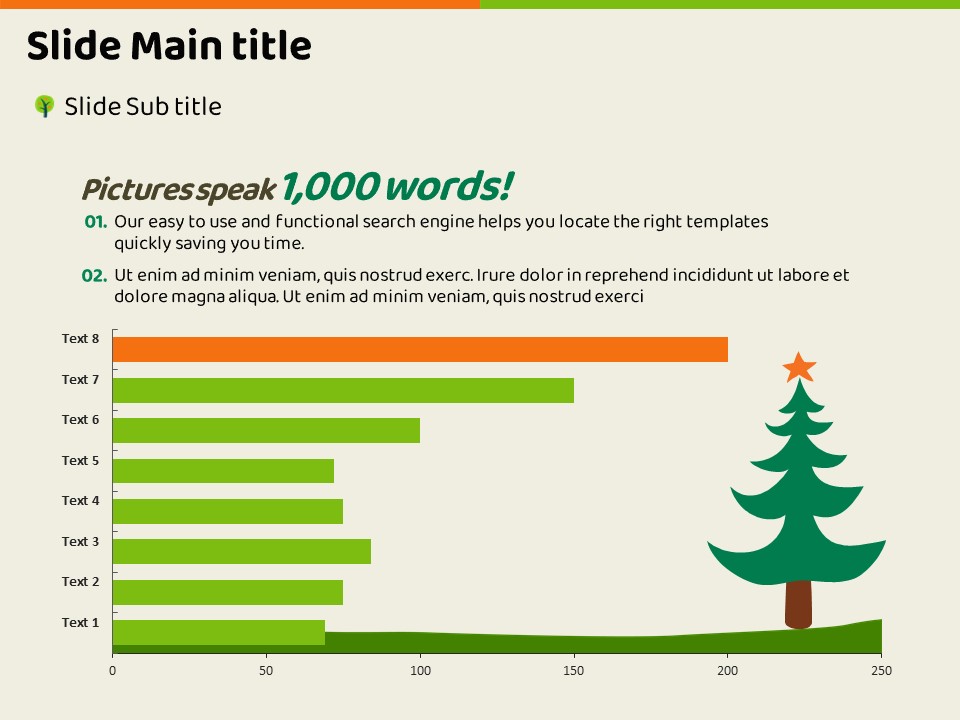 Slide Main title

Slide Sub title

Pictures speak 1,000 words!

01. Our easy to use and functional search engine helps you locate the right templates quickly saving you time.

02. Ut enim ad minim veniam, quis nostrud exerc. Irure dolor in reprehend incididunt ut labore et dolore magna aliqua. Ut enim ad minim veniam, quis nostrud exerci

Text 8
Text 7
Text 6
Text 5
Text 4
Text 3
Text 2
Text 1

0 50 100 150 200 250